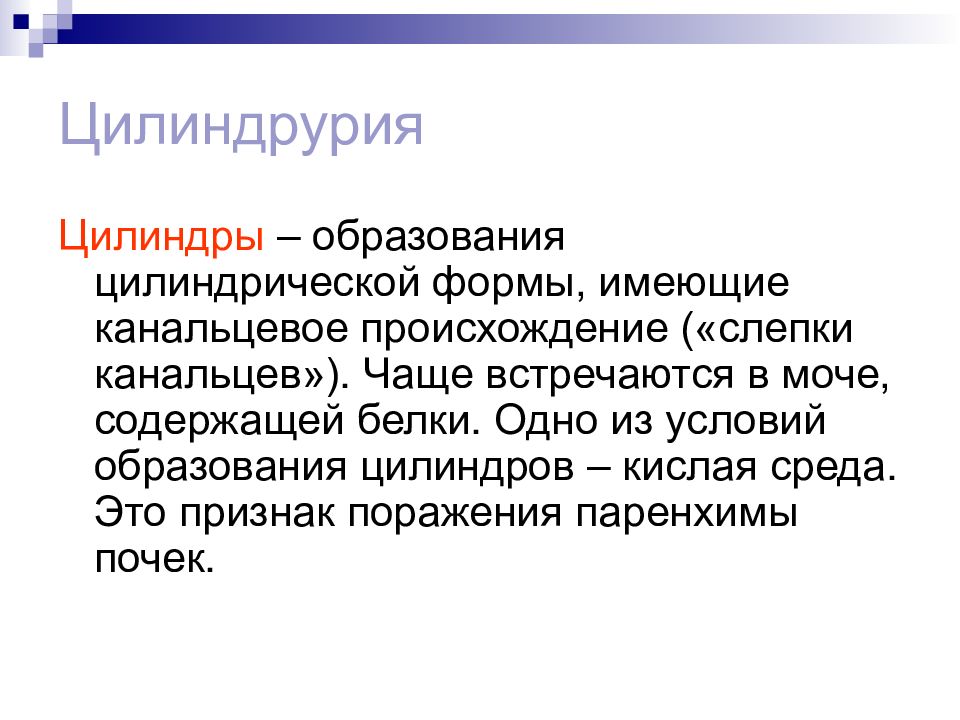 Цилиндрурия

Цилиндры – образования цилиндрической формы, имеющие канальцевое происхождение («слепки канальцев»). Чаще встречаются в моче, содержащей белки. Одно из условий образования цилиндров – кислая среда. Это признак поражения паренхимы почек.